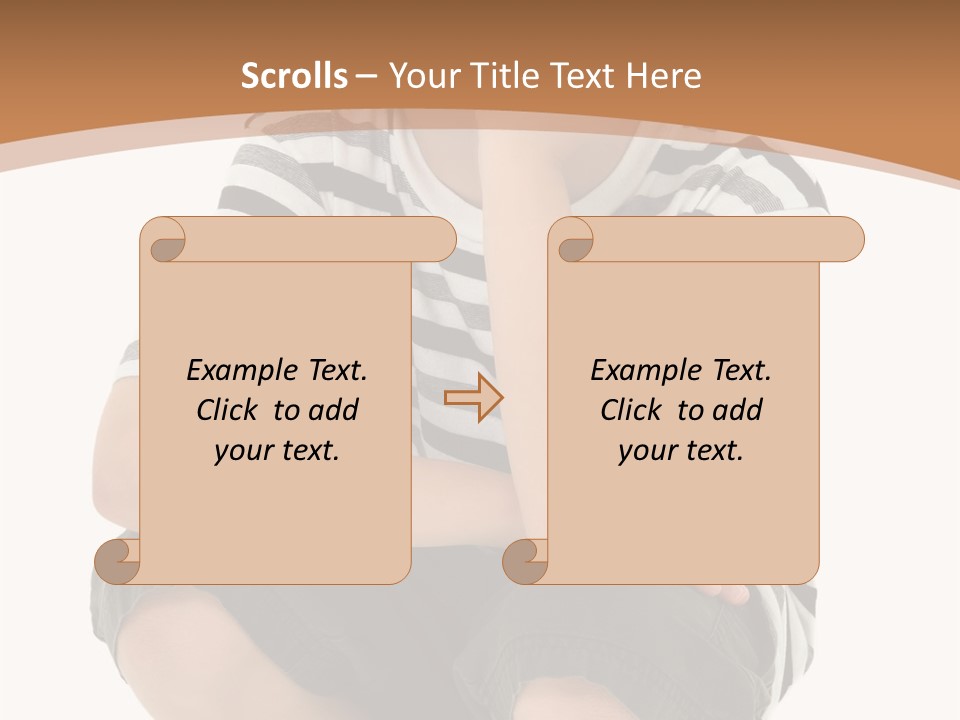 Scrolls – Your Title Text Here

Example Text. Click to add your text.

Example Text. Click to add your text.